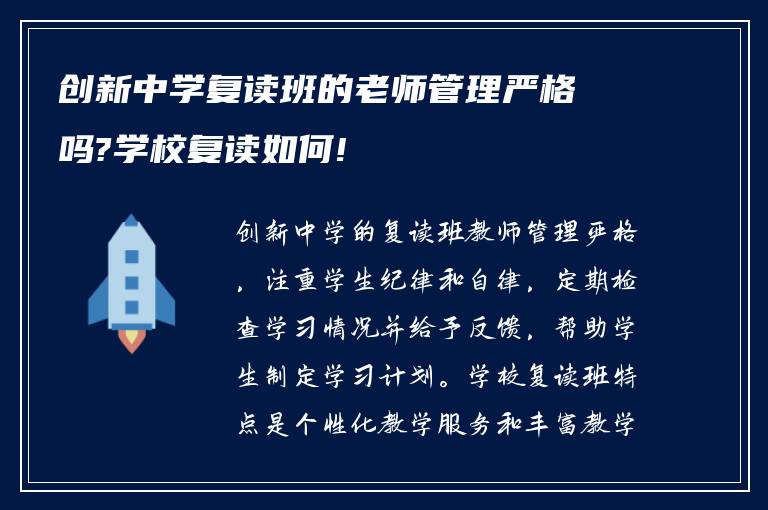 创新中学复读班的老师管理严格吗?学校复读如何!

创新中学的复读班教师管理严格，注重学生纪律和自律，定期检查学习情况并给予反馈，帮助学生制定学习计划。学校复读班特点是个性化教学服务和丰富教学